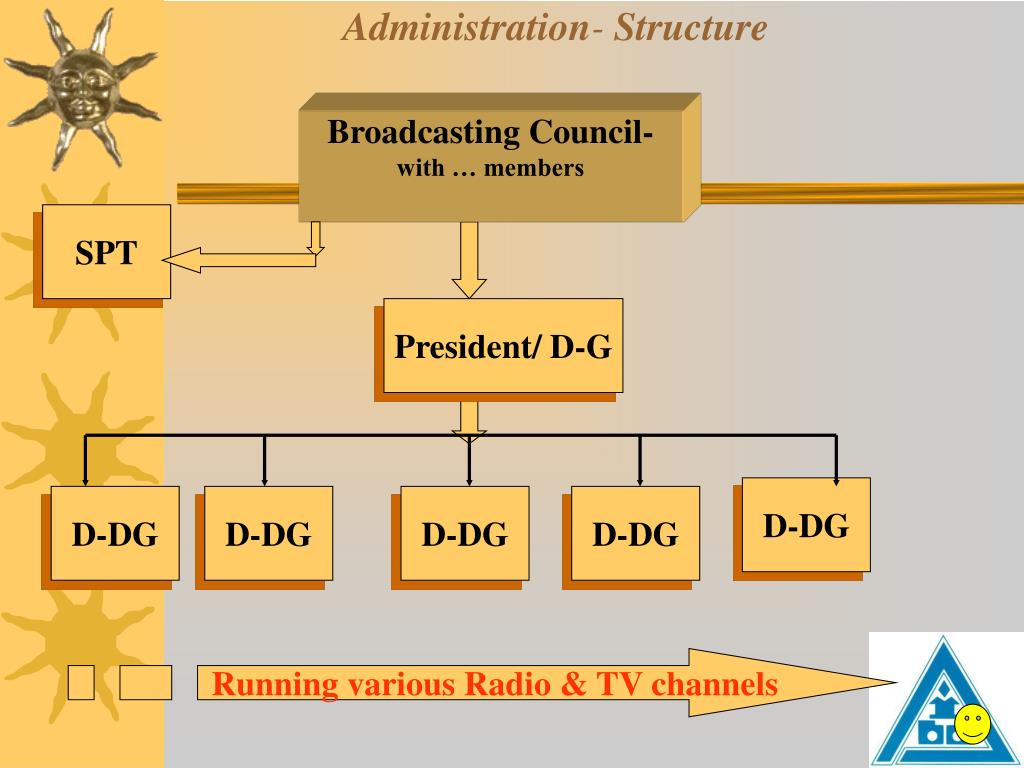 Administration- Structure

Broadcasting Council-
with … members

SPT

President/ D-G

D-DG

D-DG

D-DG

D-DG

D-DG

Running various Radio & TV channels